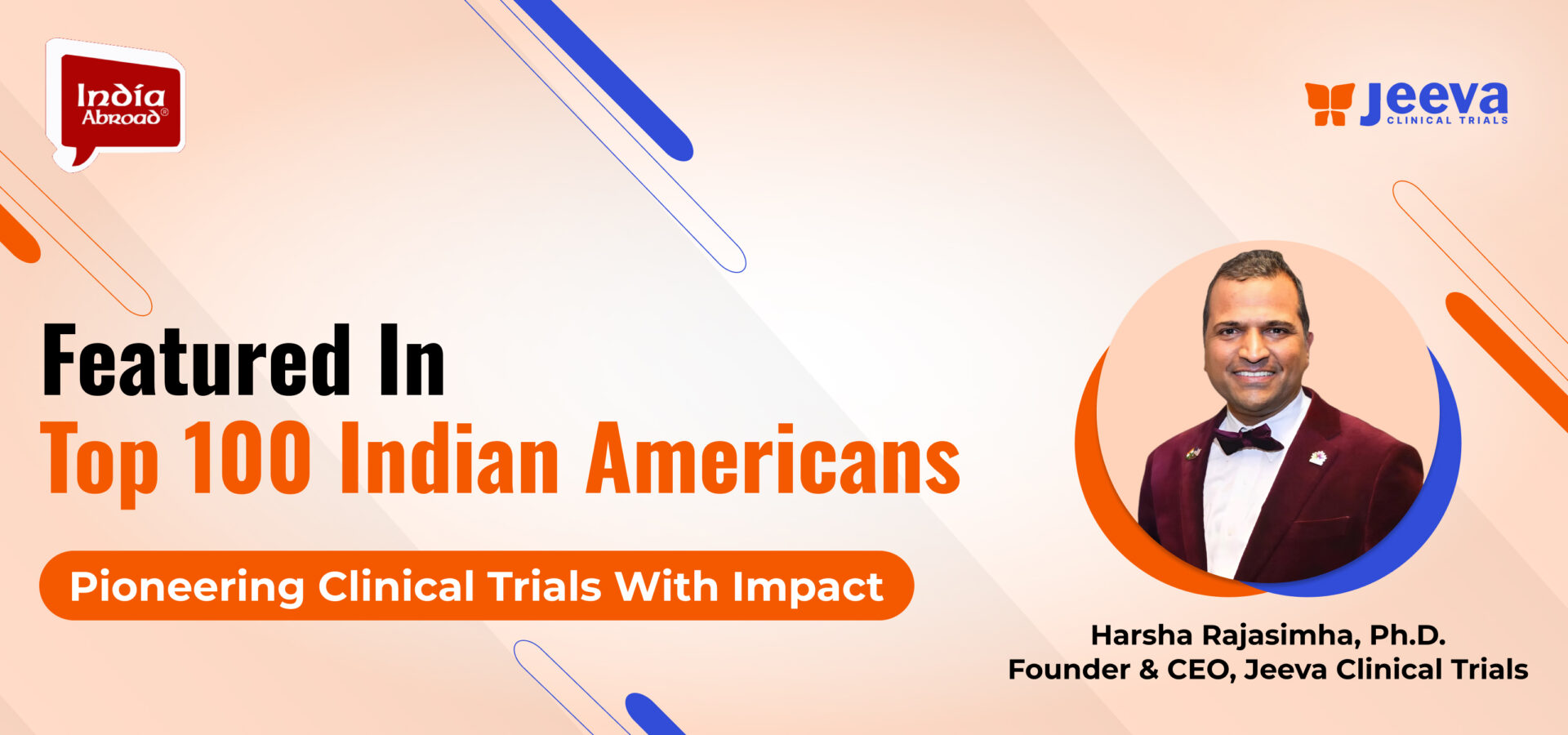 India Abroad®

Jeeva
CLINICAL TRIALS

Featured In
Top 100 Indian Americans

Pioneering Clinical Trials With Impact

Harsha Rajasimha, Ph.D.
Founder & CEO, Jeeva Clinical Trials